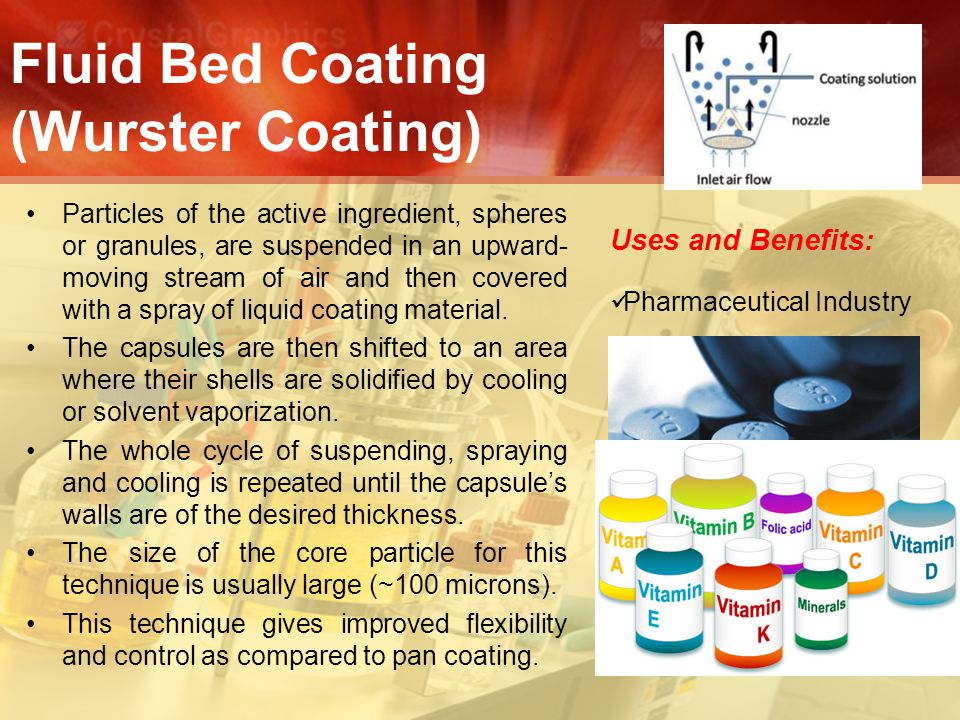 CrystalGraphics

Fluid Bed Coating (Wurster Coating)

Coating solution
nozzle
Inlet air flow

• Particles of the active ingredient, spheres or granules, are suspended in an upward-moving stream of air and then covered with a spray of liquid coating material.
• The capsules are then shifted to an area where their shells are solidified by cooling or solvent vaporization.
• The whole cycle of suspending, spraying and cooling is repeated until the capsule's walls are of the desired thickness.
• The size of the core particle for this technique is usually large (~100 microns).
• This technique gives improved flexibility and control as compared to pan coating.

Uses and Benefits:

✓Pharmaceutical Industry

Vitamin A
Vitamin B
Folic acid
Vitamin C
Vitamin D
Vitamin E
Vitamin K
Minerals